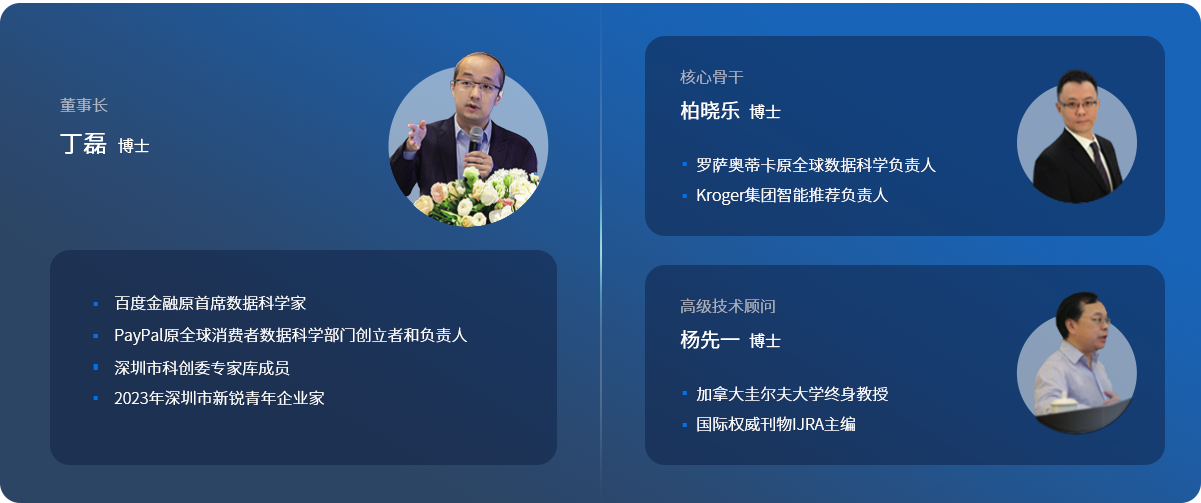 董事长

丁磊 博士

- 百度金融原首席数据科学家
- PayPal原全球消费者数据科学部门创立者和负责人
- 深圳市科创委专家库成员
- 2023年深圳市新锐青年企业家

核心骨干

柏晓乐 博士

- 罗萨奥蒂卡原全球数据科学负责人
- Kroger集团智能推荐负责人

高级技术顾问

杨先一 博士

- 加拿大圭尔夫大学终身教授
- 国际权威刊物IJRA主编